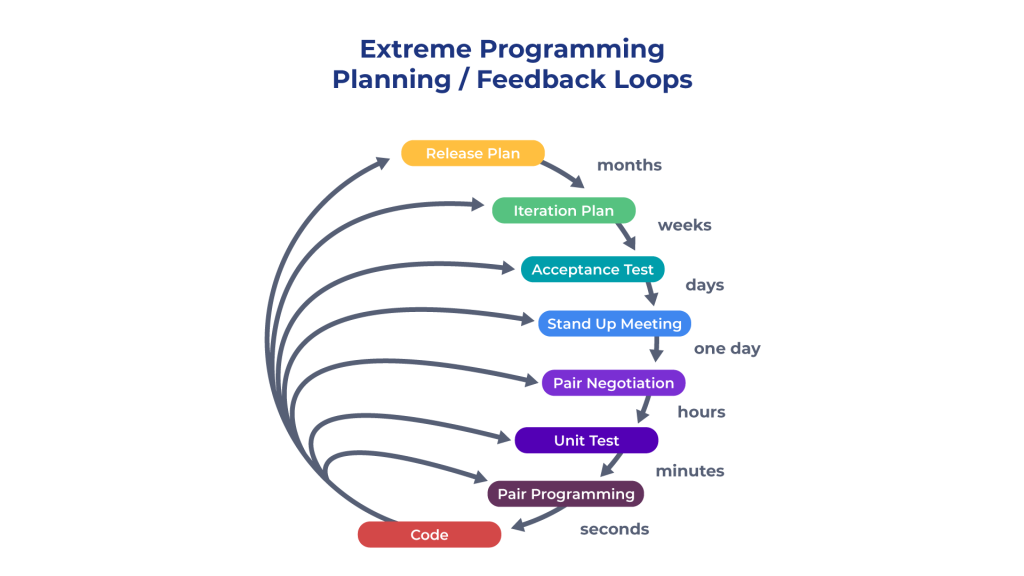 Extreme Programming
Planning / Feedback Loops

Release Plan
months
Iteration Plan
weeks
Acceptance Test
days
Stand Up Meeting
one day
Pair Negotiation
hours
Unit Test
minutes
Pair Programming
seconds
Code